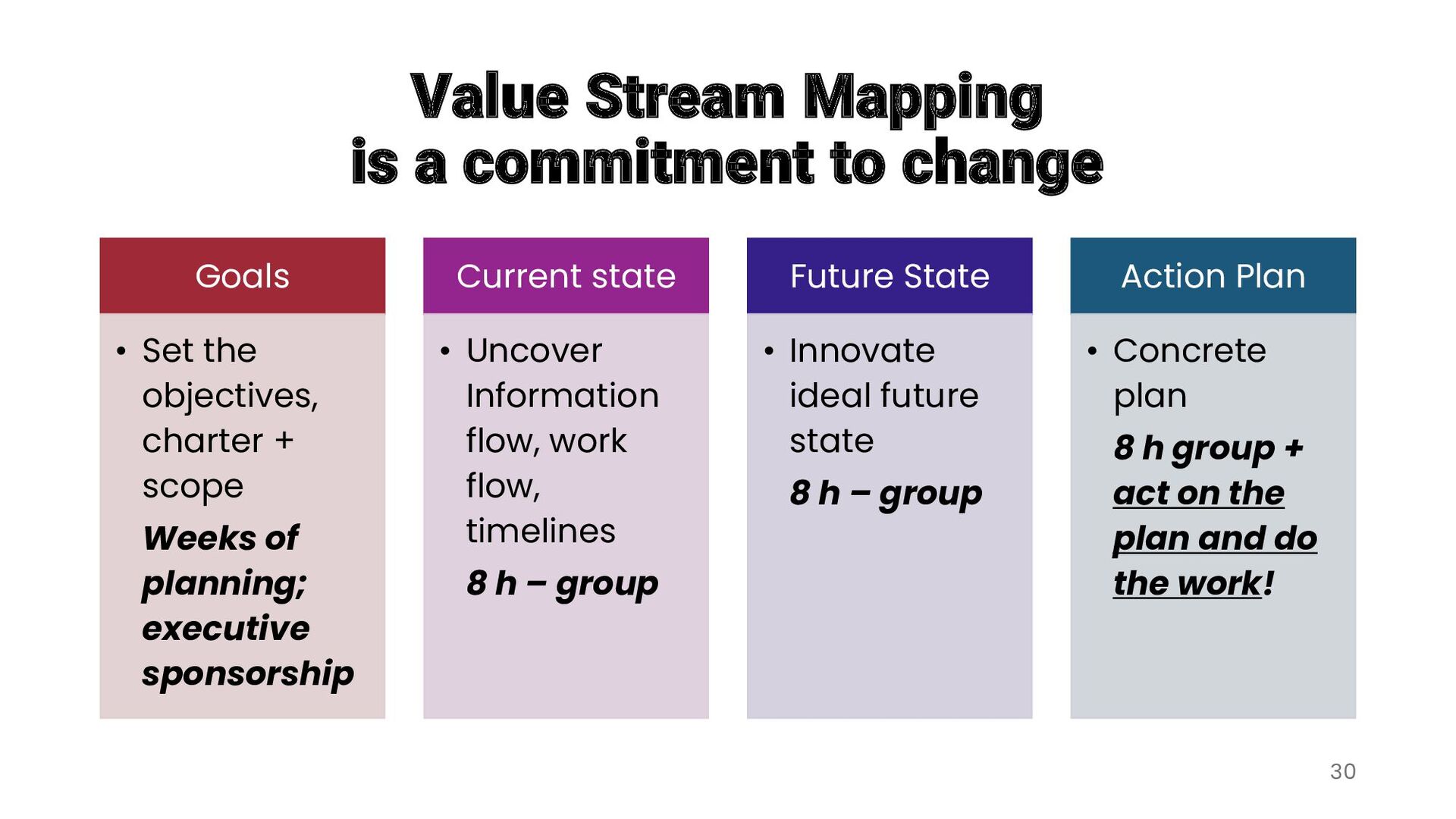 Value Stream Mapping
is a commitment to change

Goals

• Set the objectives, charter + scope

Weeks of planning; executive sponsorship

Current state

• Uncover Information flow, work flow, timelines

8 h – group

Future State

• Innovate ideal future state

8 h – group

Action Plan

• Concrete plan

8 h group + act on the plan and do the work!

30